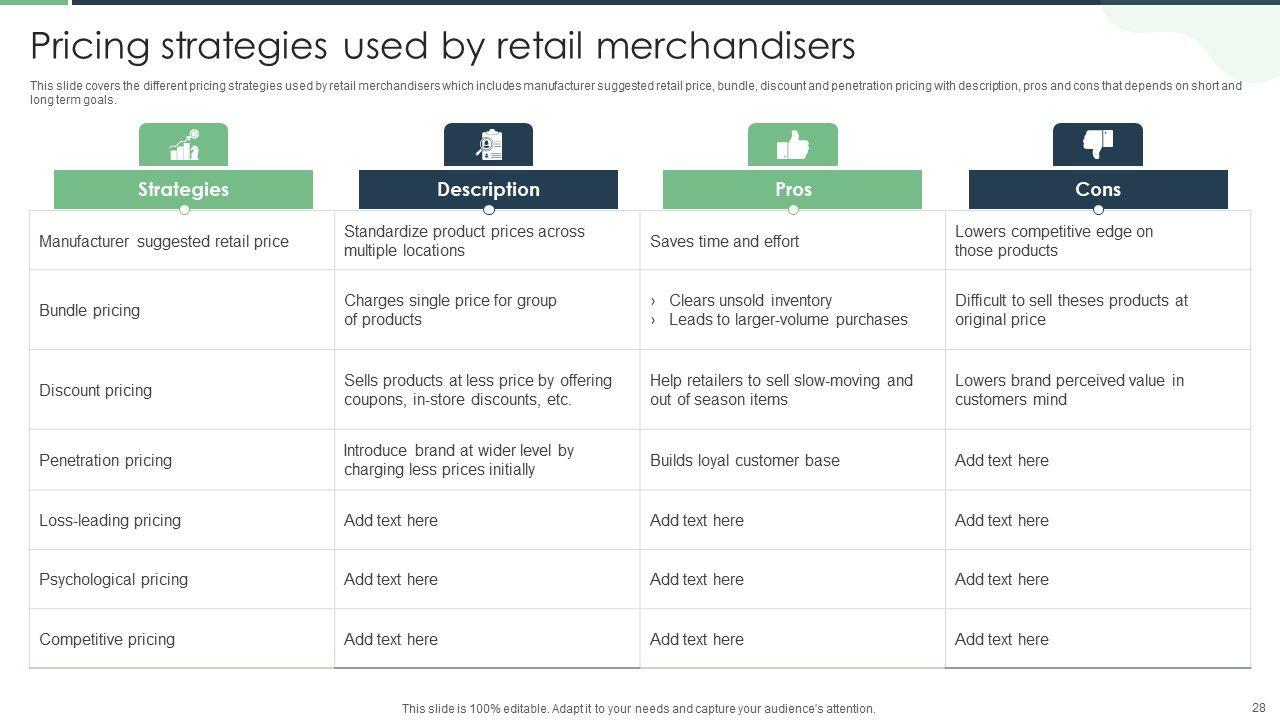 Pricing strategies used by retail merchandisers

This slide covers the different pricing strategies used by retail merchandisers which includes manufacturer suggested retail price, bundle, discount and penetration pricing with description, pros and cons that depends on short and long term goals.

| Strategies | Description | Pros | Cons |
|---|---|---|---|
| Manufacturer suggested retail price | Standardize product prices across multiple locations | Saves time and effort | Lowers competitive edge on those products |
| Bundle pricing | Charges single price for group of products | › Clears unsold inventory › Leads to larger-volume purchases | Difficult to sell theses products at original price |
| Discount pricing | Sells products at less price by offering coupons, in-store discounts, etc. | Help retailers to sell slow-moving and out of season items | Lowers brand perceived value in customers mind |
| Penetration pricing | Introduce brand at wider level by charging less prices initially | Builds loyal customer base | Add text here |
| Loss-leading pricing | Add text here | Add text here | Add text here |
| Psychological pricing | Add text here | Add text here | Add text here |
| Competitive pricing | Add text here | Add text here | Add text here |

This slide is 100% editable. Adapt it to your needs and capture your audience's attention.

28